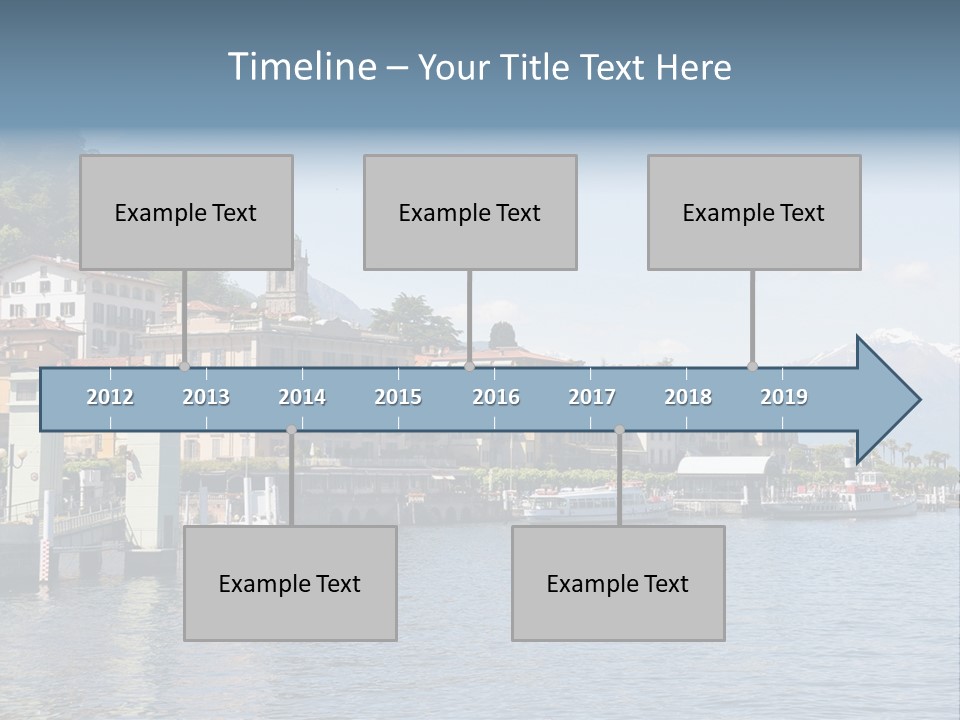 Timeline – Your Title Text Here

Example Text

Example Text

Example Text

2012 2013 2014 2015 2016 2017 2018 2019

Example Text

Example Text